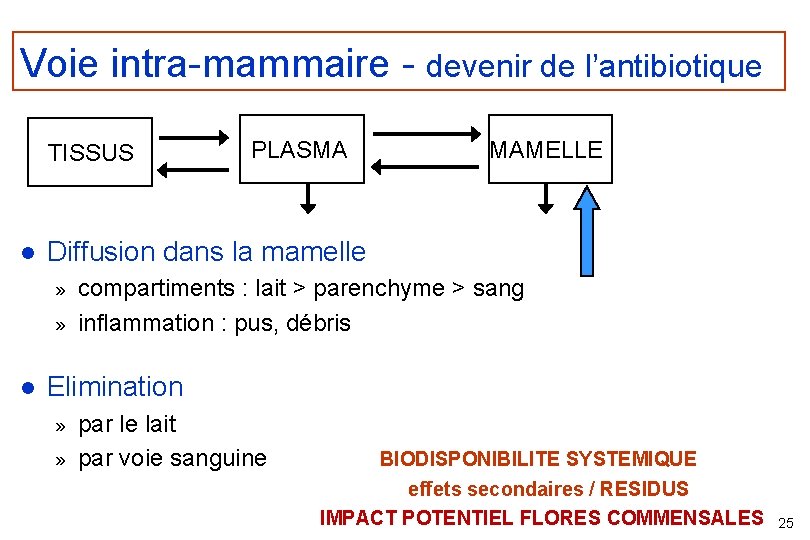 Voie intra-mammaire - devenir de l'antibiotique

TISSUS

PLASMA

MAMELLE

● Diffusion dans la mamelle

» compartiments : lait > parenchyme > sang

» inflammation : pus, débris

● Elimination

» par le lait

» par voie sanguine

BIODISPONIBILITE SYSTEMIQUE

effets secondaires / RESIDUS

IMPACT POTENTIEL FLORES COMMENSALES

25